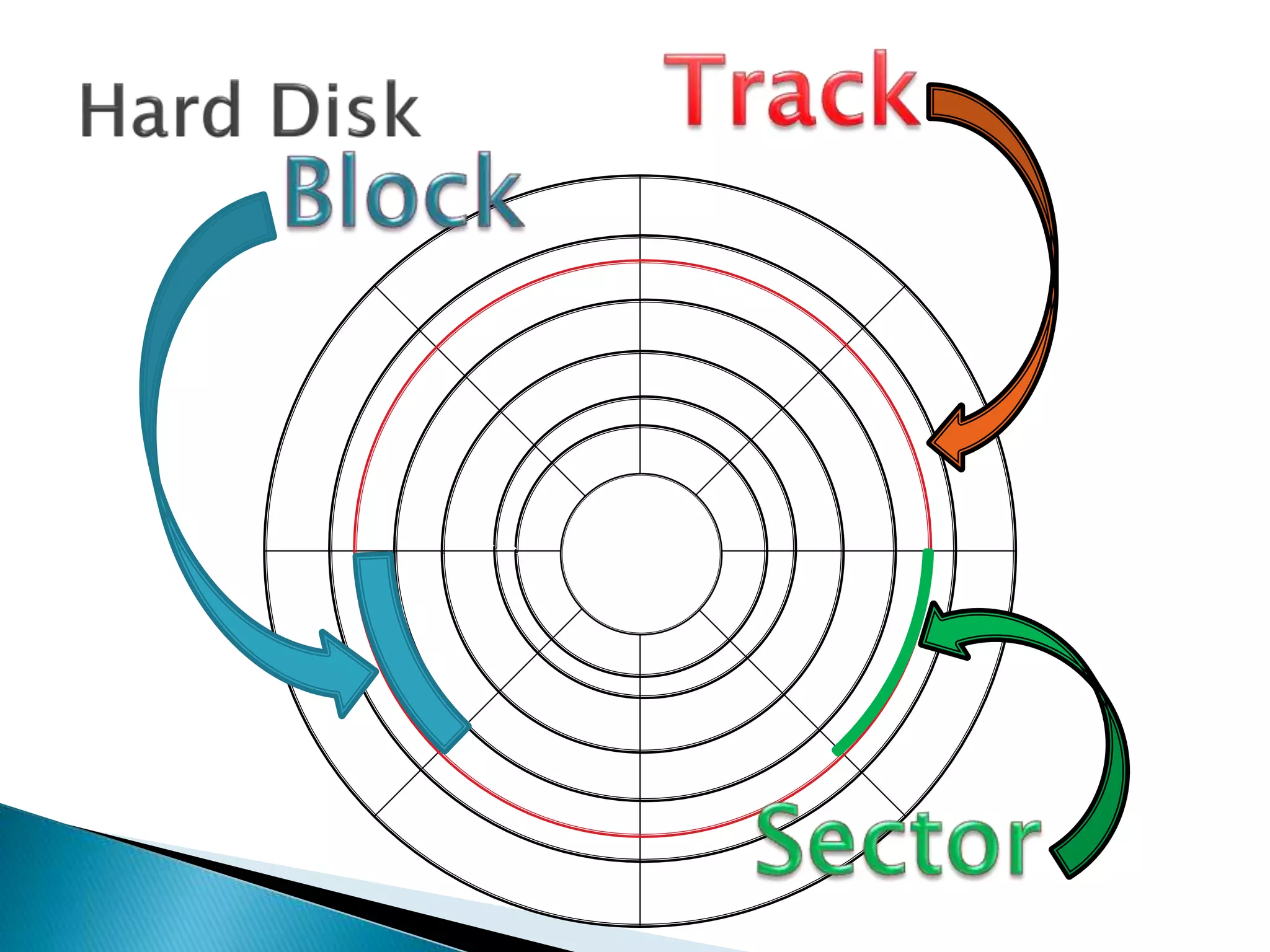 Hard Disk
Track
Block
Sector